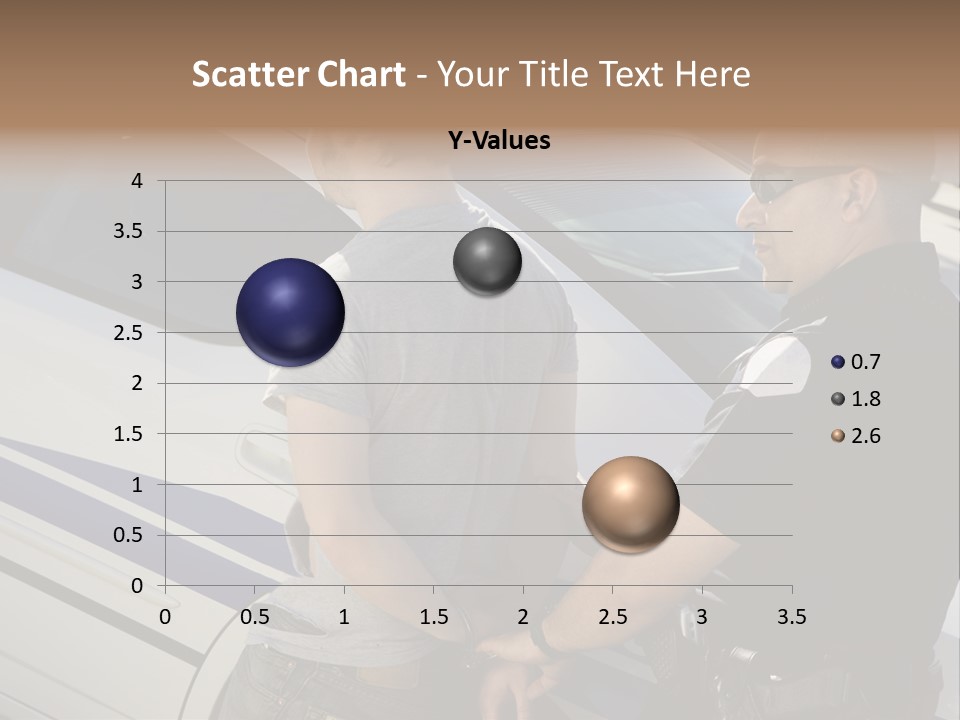 Scatter Chart - Your Title Text Here

Y-Values

4
3.5
3
2.5
2
1.5
1
0.5
0

0 0.5 1 1.5 2 2.5 3 3.5

0.7
1.8
2.6